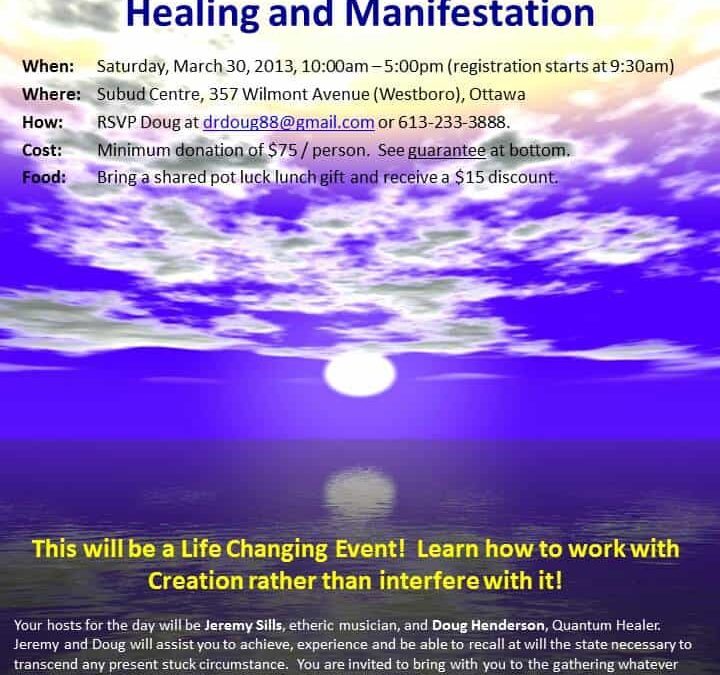 Healing and Manifestation

When: Saturday, March 30, 2013, 10:00am – 5:00pm (registration starts at 9:30am)
Where: Subud Centre, 357 Wilmont Avenue (Westboro), Ottawa
How: RSVP Doug at drdoug88@gmail.com or 613-233-3888.
Cost: Minimum donation of $75 / person. See guarantee at bottom.
Food: Bring a shared pot luck lunch gift and receive a $15 discount.

This will be a Life Changing Event! Learn how to work with Creation rather than interfere with it!

Your hosts for the day will be Jeremy Sills, etheric musician, and Doug Henderson, Quantum Healer. Jeremy and Doug will assist you to achieve, experience and be able to recall at will the state necessary to transcend any present stuck circumstance. You are invited to bring with you to the gathering whatever